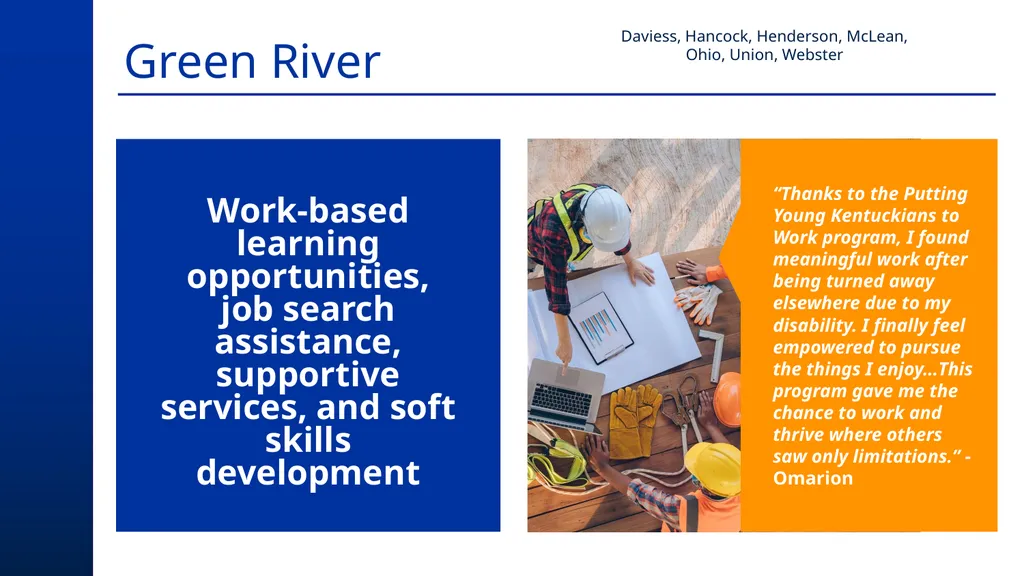 Green River

Daviess, Hancock, Henderson, McLean, Ohio, Union, Webster

Work-based learning opportunities, job search assistance, supportive services, and soft skills development

“Thanks to the Putting Young Kentuckians to Work program, I found meaningful work after being turned away elsewhere due to my disability. I finally feel empowered to pursue the things I enjoy…This program gave me the chance to work and thrive where others saw only limitations.” - Omarion